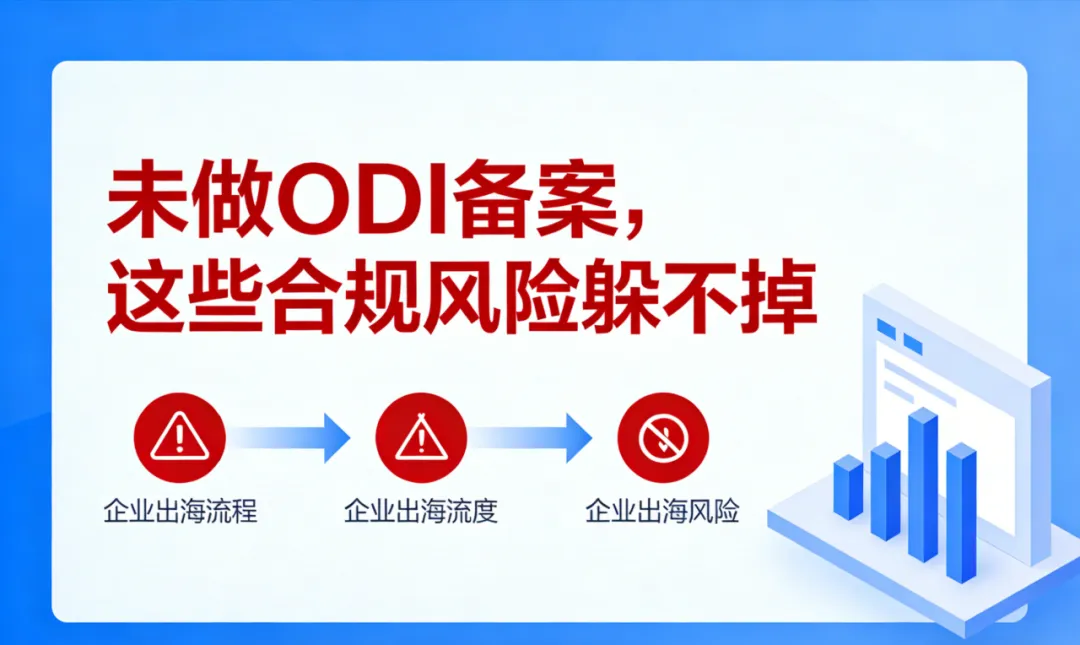 未做ODI备案，
这些合规风险躲不掉

企业出海流程

企业出海流度

企业出海风险